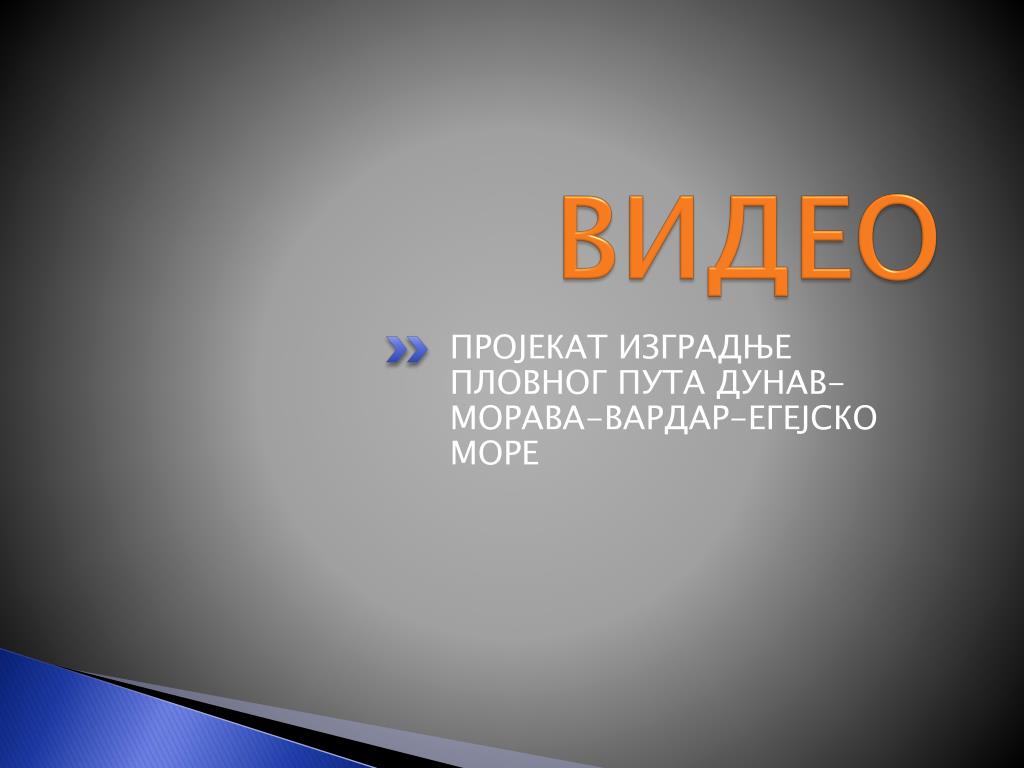 ВИДЕО

ПРОЈЕКАТ ИЗГРАДЊЕ ПЛОВНОГ ПУТА ДУНАВ–МОРАВА–ВАРДАР–ЕГЕЈСКО МОРЕ